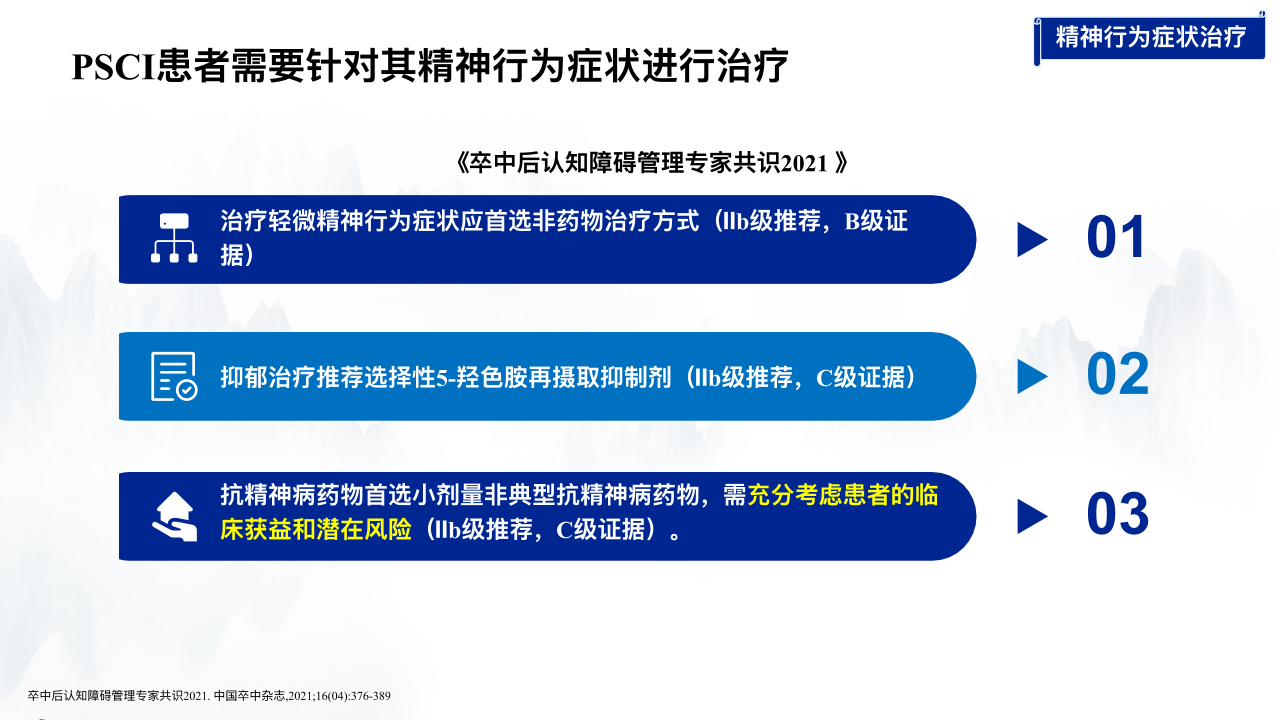 精神行为症状治疗

PSCI患者需要针对其精神行为症状进行治疗

《卒中后认知障碍管理专家共识2021 》

治疗轻微精神行为症状应首选非药物治疗方式（IIb级推荐，B级证据）

01

抑郁治疗推荐选择性5-羟色胺再摄取抑制剂（IIb级推荐，C级证据）

02

抗精神病药物首选小剂量非典型抗精神病药物，需充分考虑患者的临床获益和潜在风险（IIb级推荐，C级证据）。

03

卒中后认知障碍管理专家共识2021. 中国卒中杂志,2021;16(04):376-389